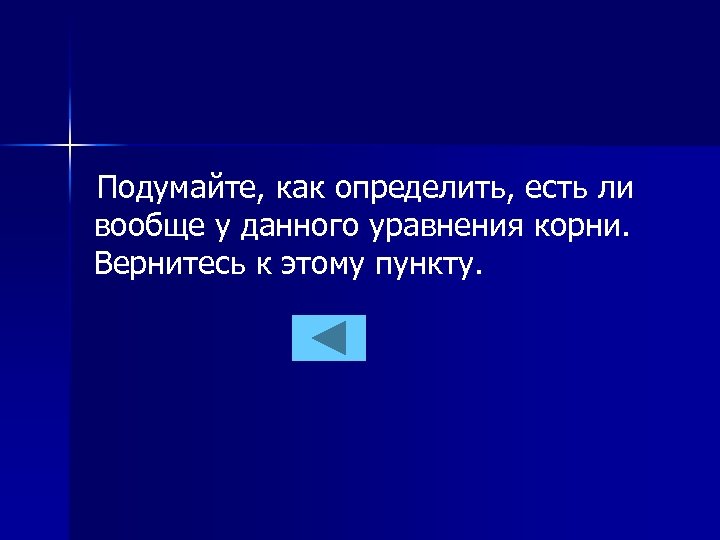 Подумайте, как определить, есть ли вообще у данного уравнения корни. Вернитесь к этому пункту.